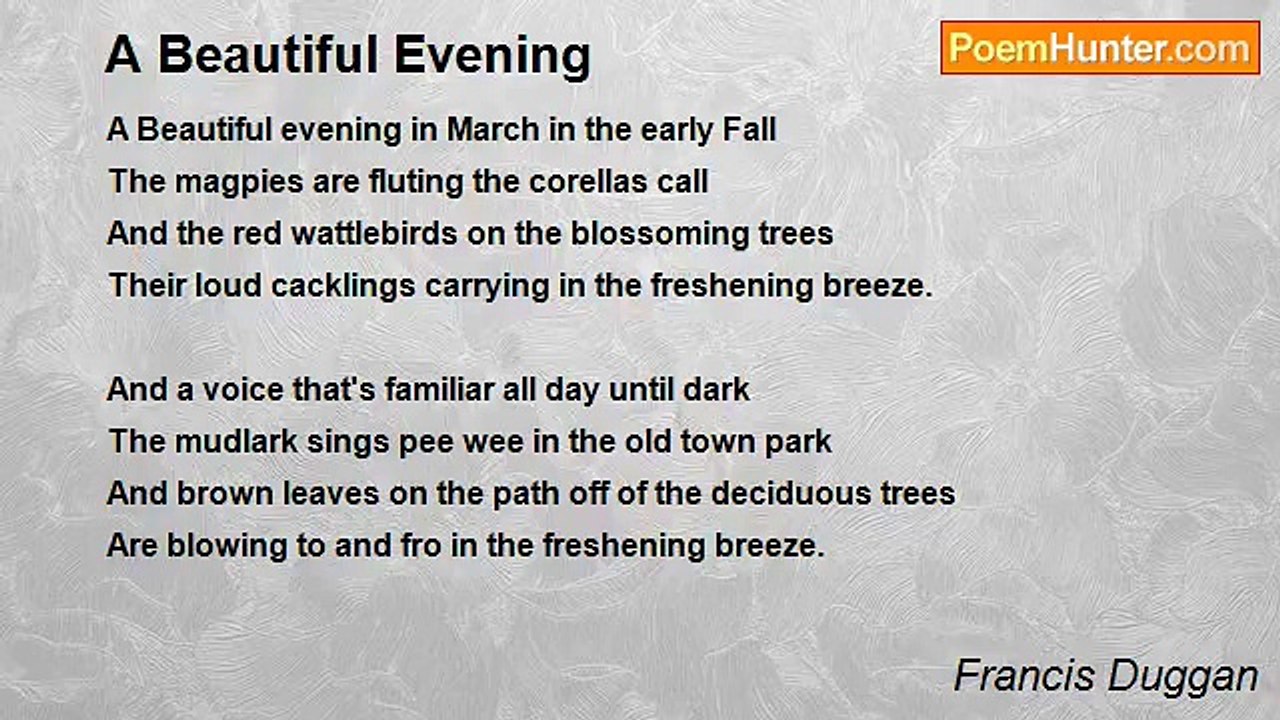 A Beautiful Evening

PoemHunter.com

A Beautiful evening in March in the early Fall
The magpies are fluting the corellas call
And the red wattlebirds on the blossoming trees
Their loud cacklings carrying in the freshening breeze.

And a voice that's familiar all day until dark
The mudlark sings pee wee in the old town park
And brown leaves on the path off of the deciduous trees
Are blowing to and fro in the freshening breeze.

Francis Duggan